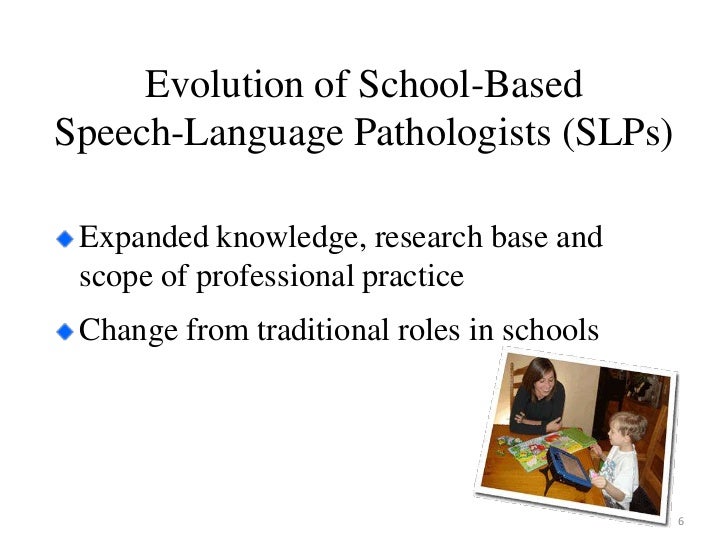 Evolution of School-Based Speech-Language Pathologists (SLPs)

Expanded knowledge, research base and scope of professional practice

Change from traditional roles in schools

6